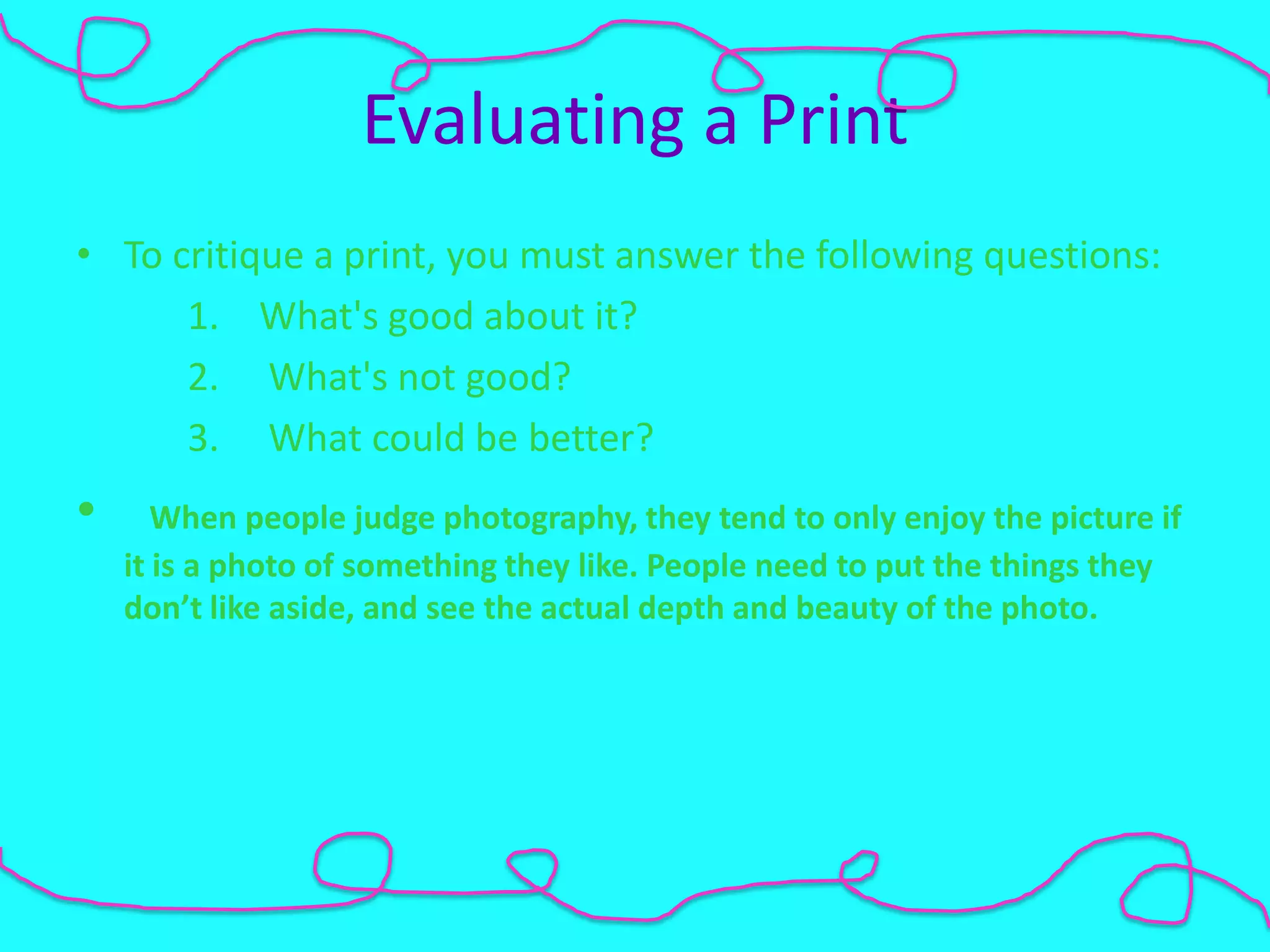 Evaluating a Print

• To critique a print, you must answer the following questions:

1. What's good about it?
2. What's not good?
3. What could be better?

• When people judge photography, they tend to only enjoy the picture if it is a photo of something they like. People need to put the things they don’t like aside, and see the actual depth and beauty of the photo.